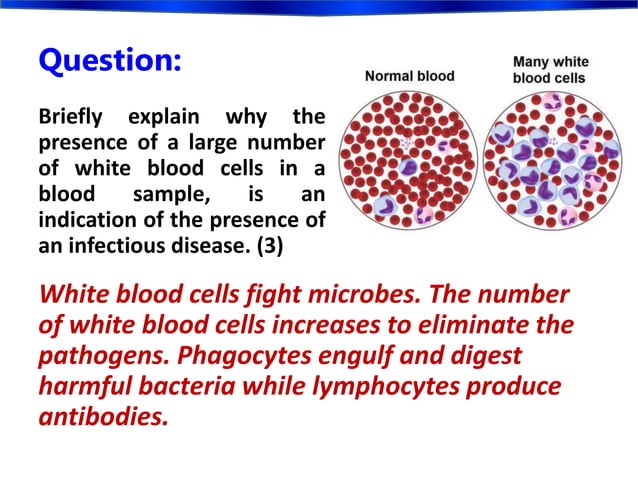 Question:

Briefly explain why the presence of a large number of white blood cells in a blood sample, is an indication of the presence of an infectious disease. (3)

Normal blood

Many white blood cells

White blood cells fight microbes. The number of white blood cells increases to eliminate the pathogens. Phagocytes engulf and digest harmful bacteria while lymphocytes produce antibodies.